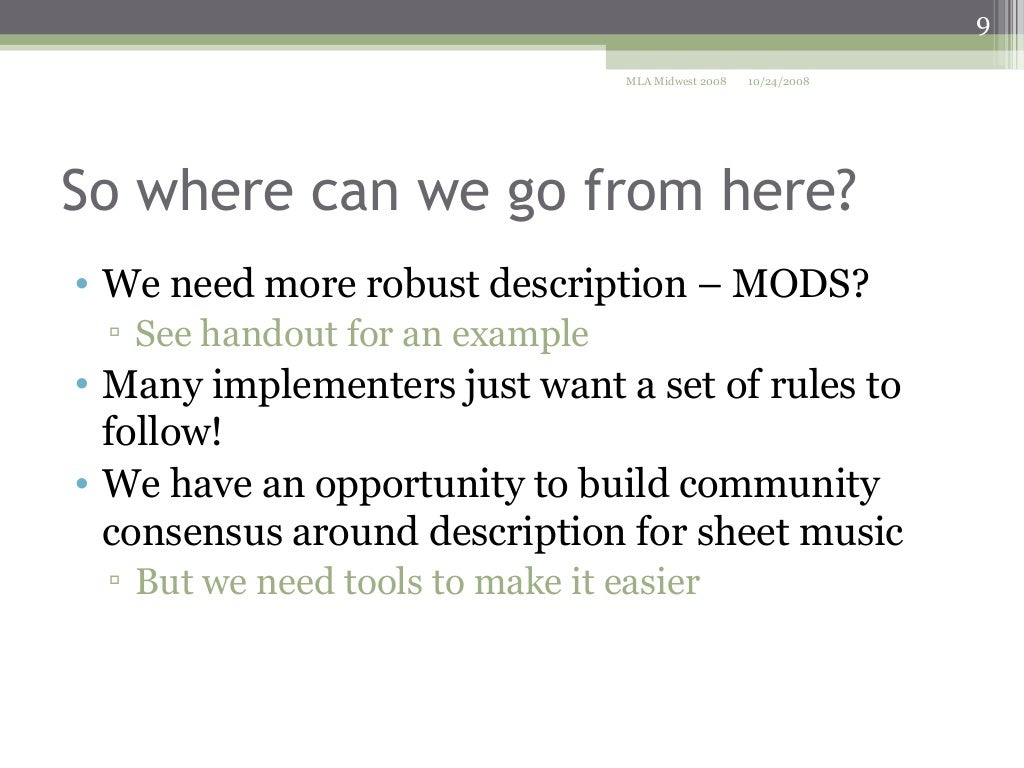 9

MLA Midwest 2008 10/24/2008

So where can we go from here?

• We need more robust description – MODS?
▫ See handout for an example
• Many implementers just want a set of rules to follow!
• We have an opportunity to build community consensus around description for sheet music
▫ But we need tools to make it easier